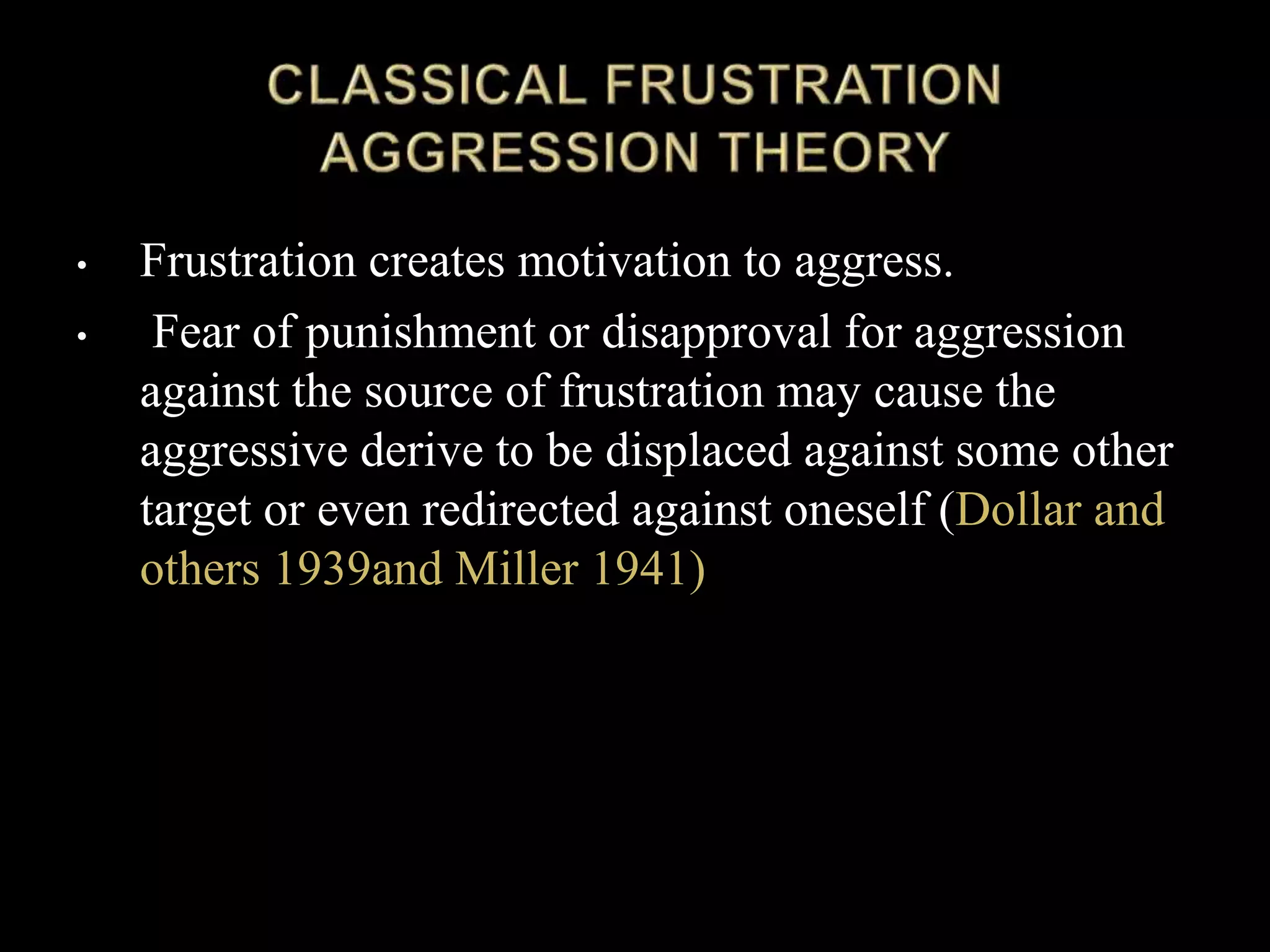 CLASSICAL FRUSTRATION AGGRESSION THEORY

• Frustration creates motivation to aggress.

• Fear of punishment or disapproval for aggression against the source of frustration may cause the aggressive derive to be displaced against some other target or even redirected against oneself (Dollar and others 1939and Miller 1941)